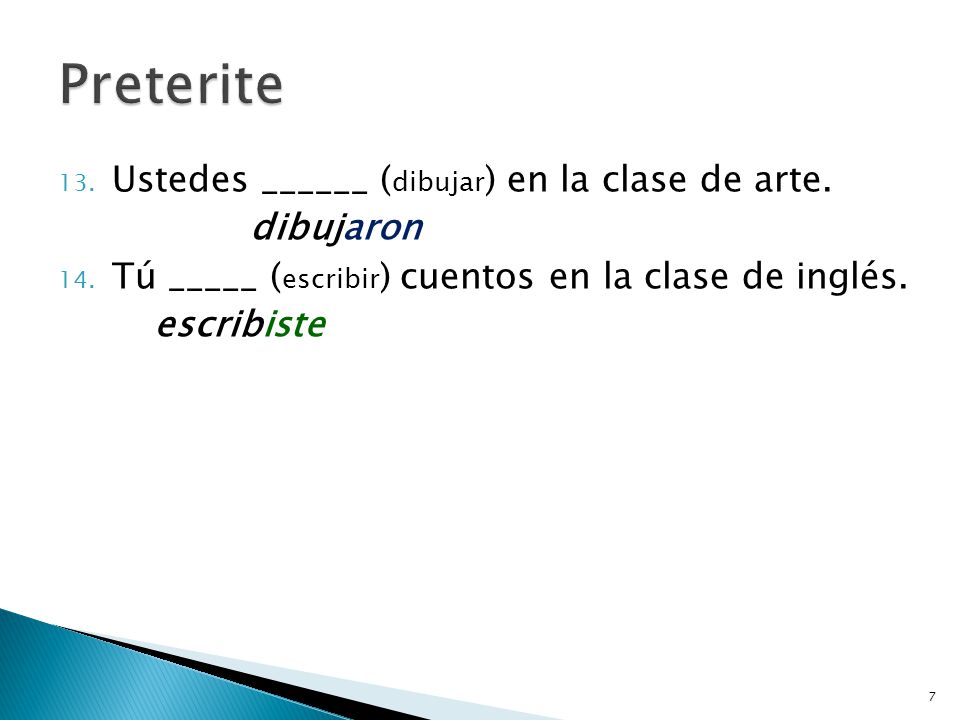 Preterite

13. Ustedes ______ (dibujar) en la clase de arte.
dibujaron

14. Tú _____ (escribir) cuentos en la clase de inglés.
escribiste

7